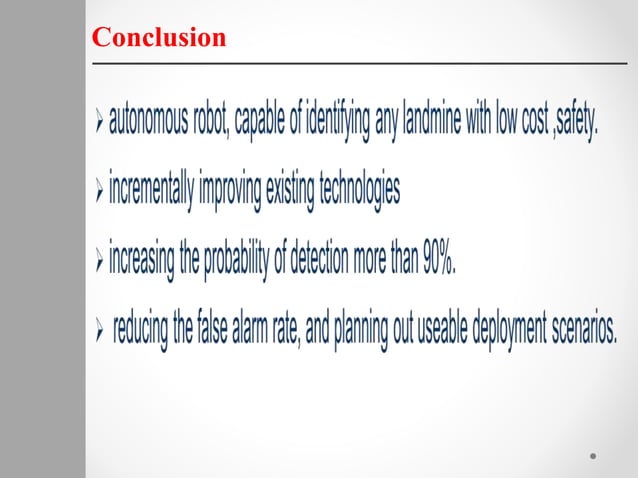 Conclusion

➢ autonomous robot, capable of identifying any landmine with low cost ,safety.

➢ incrementally improving existing technologies

➢ increasing the probability of detection more than 90%.

➢ reducing the false alarm rate, and planning out useable deployment scenarios.